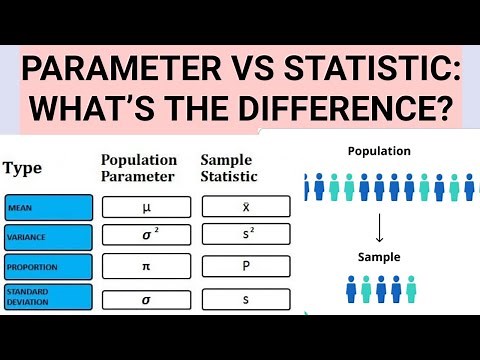 PARAMETER VS STATISTIC: WHAT'S THE DIFFERENCE?

| Type | Population Parameter | Sample Statistic |
|---|---|---|
| MEAN | $\mu$ | $\bar{x}$ |
| VARIANCE | $\sigma^2$ | $s^2$ |
| PROPORTION | $\pi$ | P |
| STANDARD DEVIATION | $\sigma$ | s |

Population

Sample